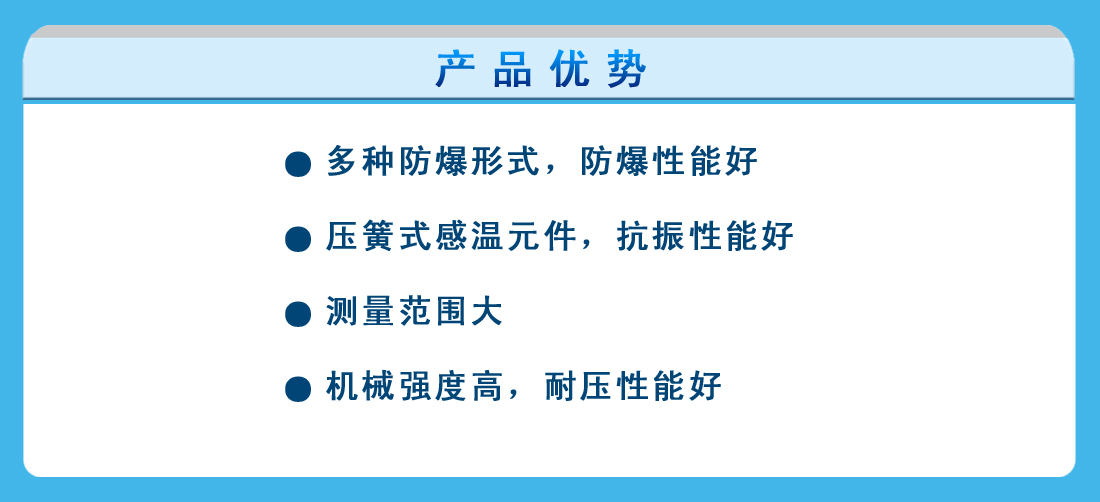 产品优势

● 多种防爆形式，防爆性能好

● 压簧式感温元件，抗振性能好

● 测量范围大

● 机械强度高，耐压性能好